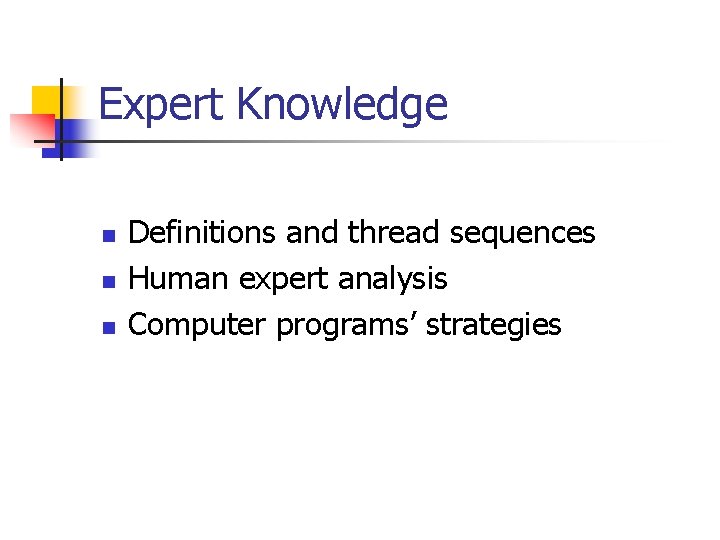 Expert Knowledge

- Definitions and thread sequences
- Human expert analysis
- Computer programs’ strategies